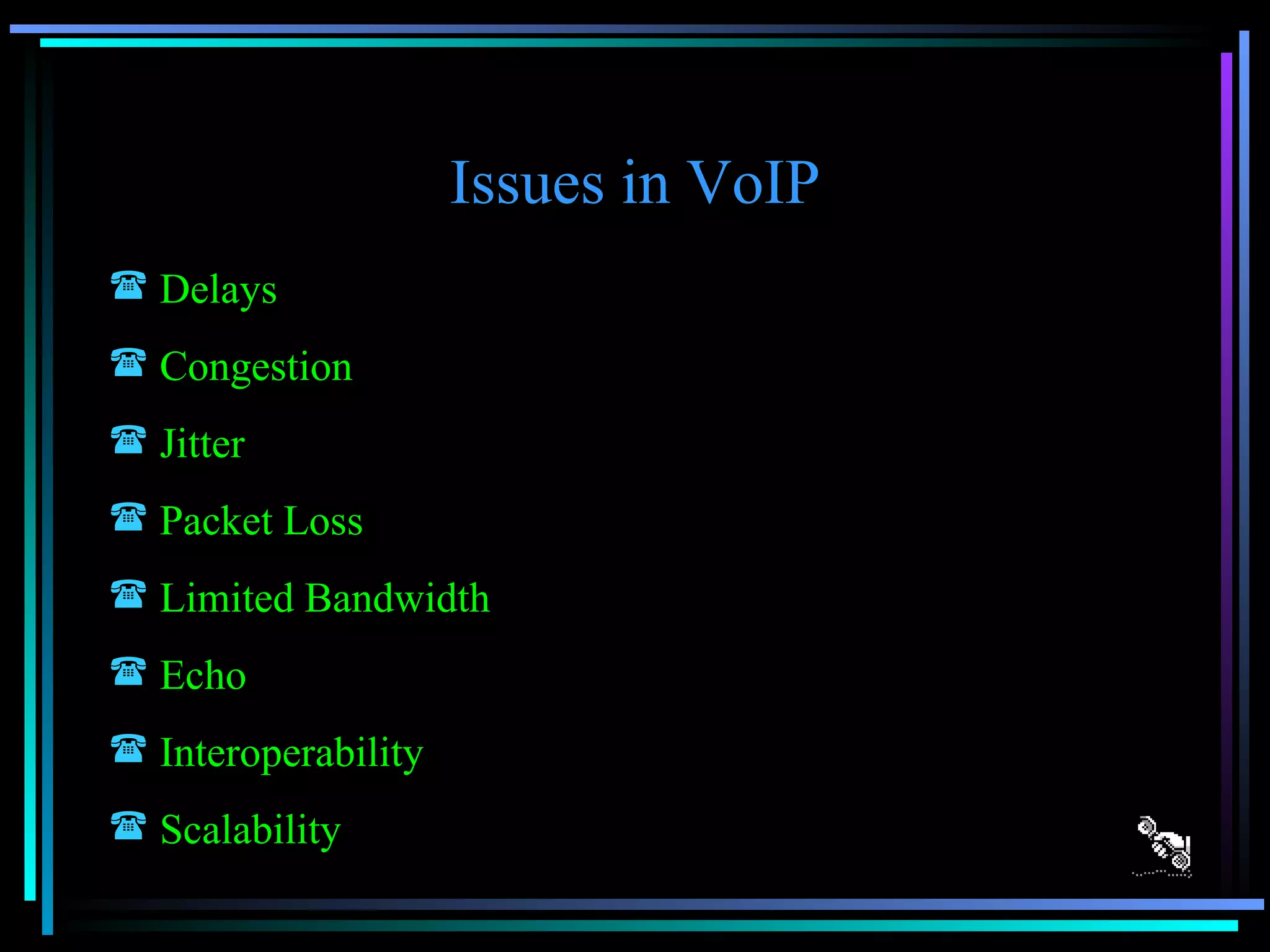 Issues in VoIP

☎ Delays

☎ Congestion

☎ Jitter

☎ Packet Loss

☎ Limited Bandwidth

☎ Echo

☎ Interoperability

☎ Scalability